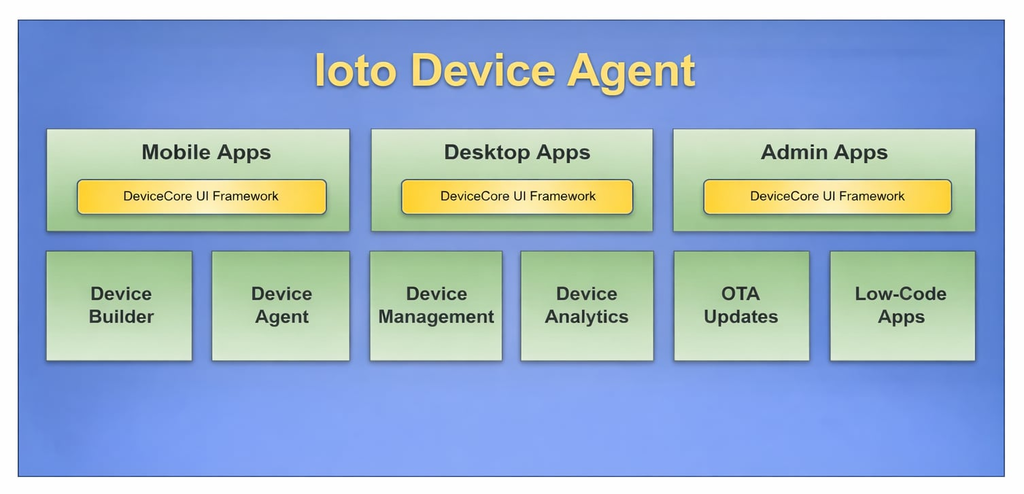 Ioto Device Agent

Mobile Apps

DeviceCore UI Framework

Desktop Apps

DeviceCore UI Framework

Admin Apps

DeviceCore UI Framework

Device Builder

Device Agent

Device Management

Device Analytics

OTA Updates

Low-Code Apps